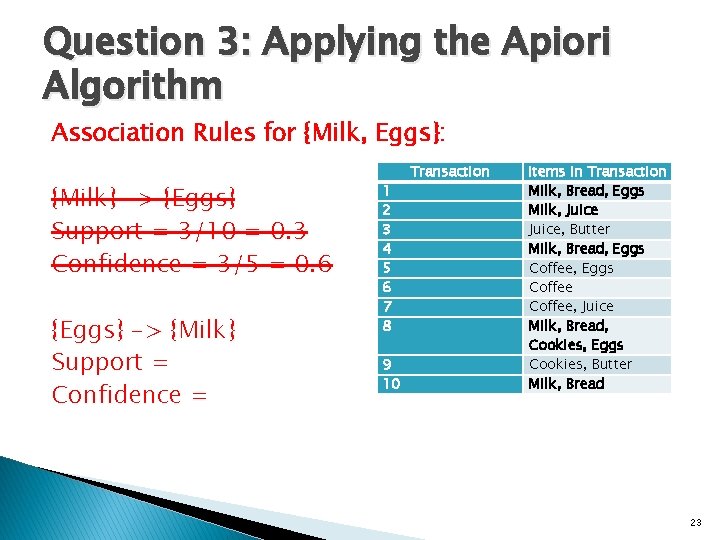 Question 3: Applying the Apiori Algorithm

Association Rules for {Milk, Eggs}:

{Milk} -> {Eggs}
Support = 3/10 = 0.3
Confidence = 3/5 = 0.6

{Eggs} -> {Milk}
Support =
Confidence =

| Transaction | Items in Transaction |
|---|---|
| 1 | Milk, Bread, Eggs |
| 2 | Milk, Juice |
| 3 | Juice, Butter |
| 4 | Milk, Bread, Eggs |
| 5 | Coffee, Eggs |
| 6 | Coffee |
| 7 | Coffee, Juice |
| 8 | Milk, Bread, Cookies, Eggs |
| 9 | Cookies, Butter |
| 10 | Milk, Bread |

23